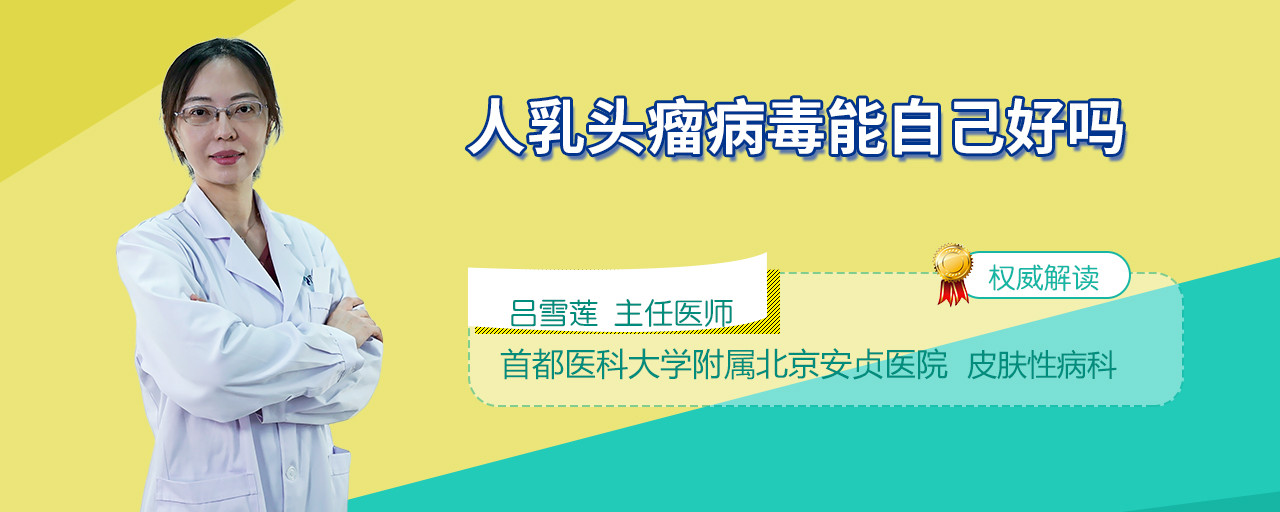 人乳头瘤病毒能自己好吗

权威解读

吕雪莲 主任医师

首都医科大学附属北京安贞医院 皮肤性病科